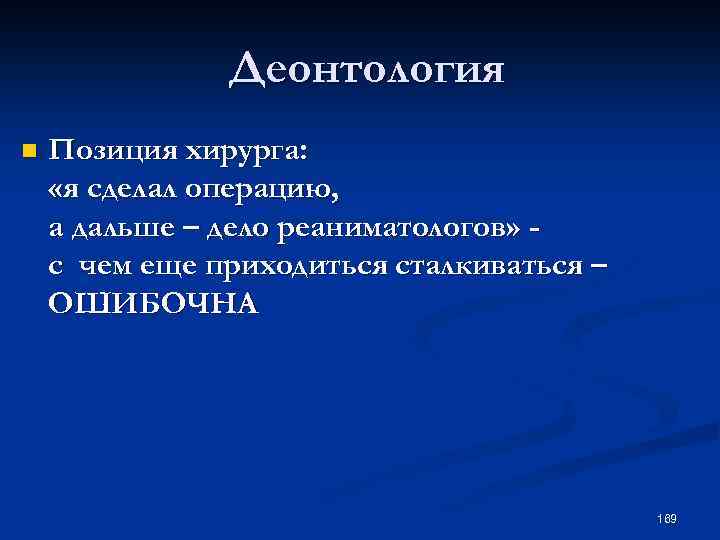 Деонтология

Позиция хирурга: «я сделал операцию, а дальше – дело реаниматологов» - с чем еще приходиться сталкиваться – ОШИБОЧНА

169